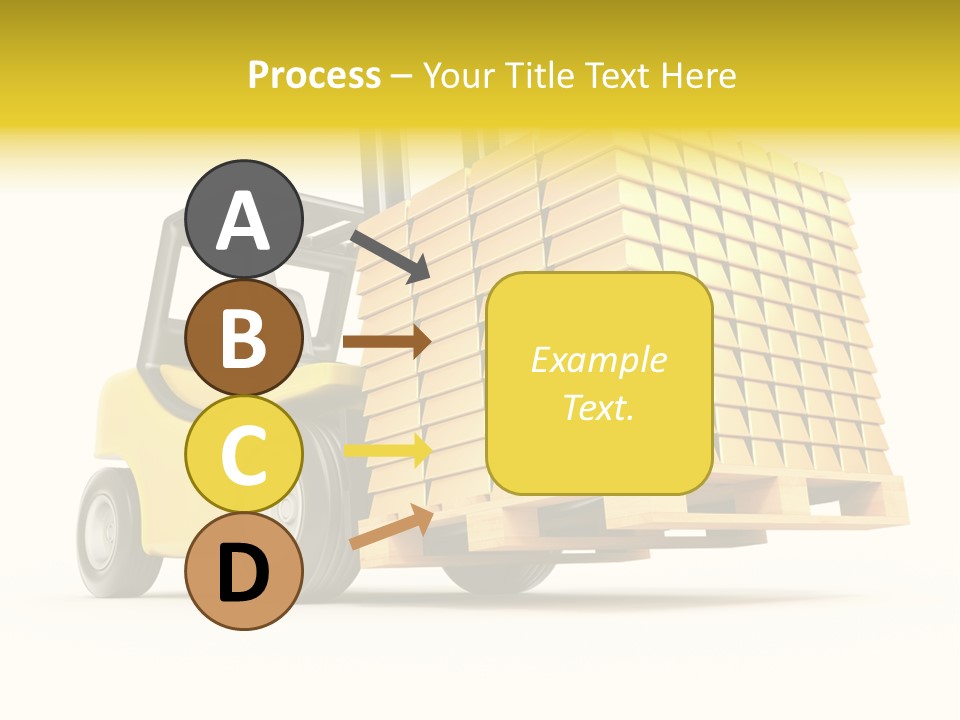 Process – Your Title Text Here

A

B

C

D

Example Text.